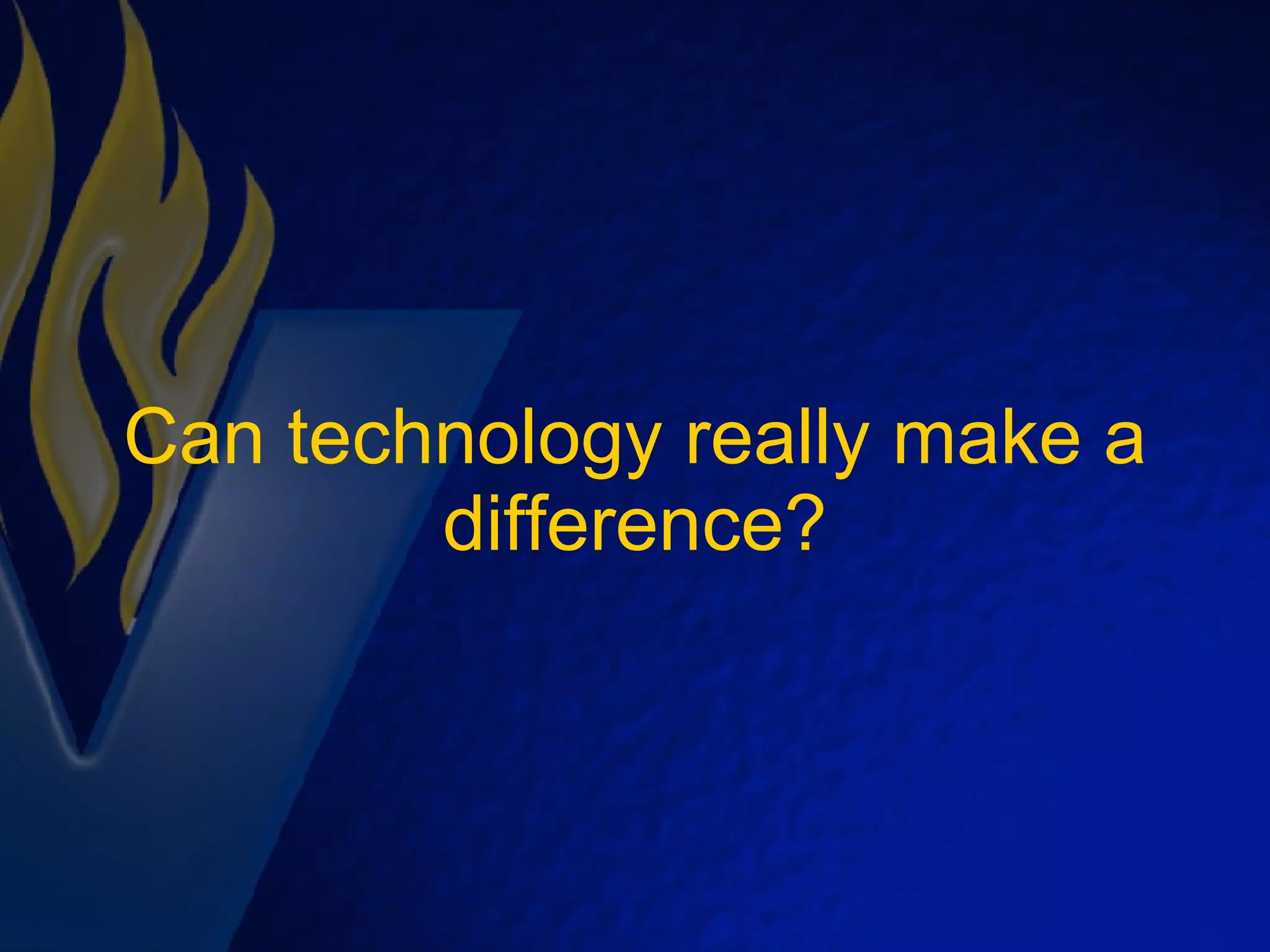 Can technology really make a difference?